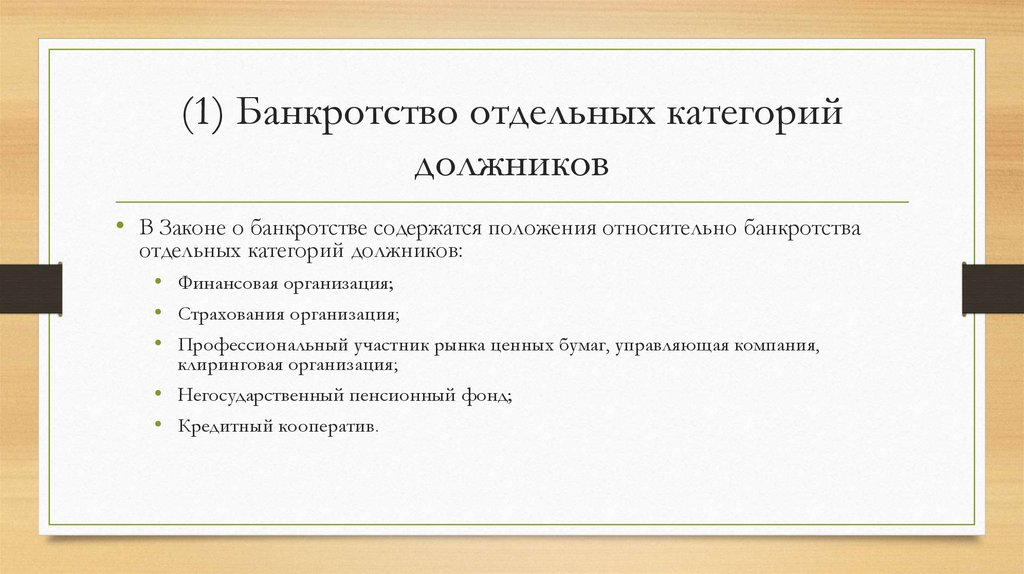 (1) Банкротство отдельных категорий должников

• В Законе о банкротстве содержатся положения относительно банкротства отдельных категорий должников:
  • Финансовая организация;
  • Страхования организация;
  • Профессиональный участник рынка ценных бумаг, управляющая компания, клиринговая организация;
  • Негосударственный пенсионный фонд;
  • Кредитный кооператив.